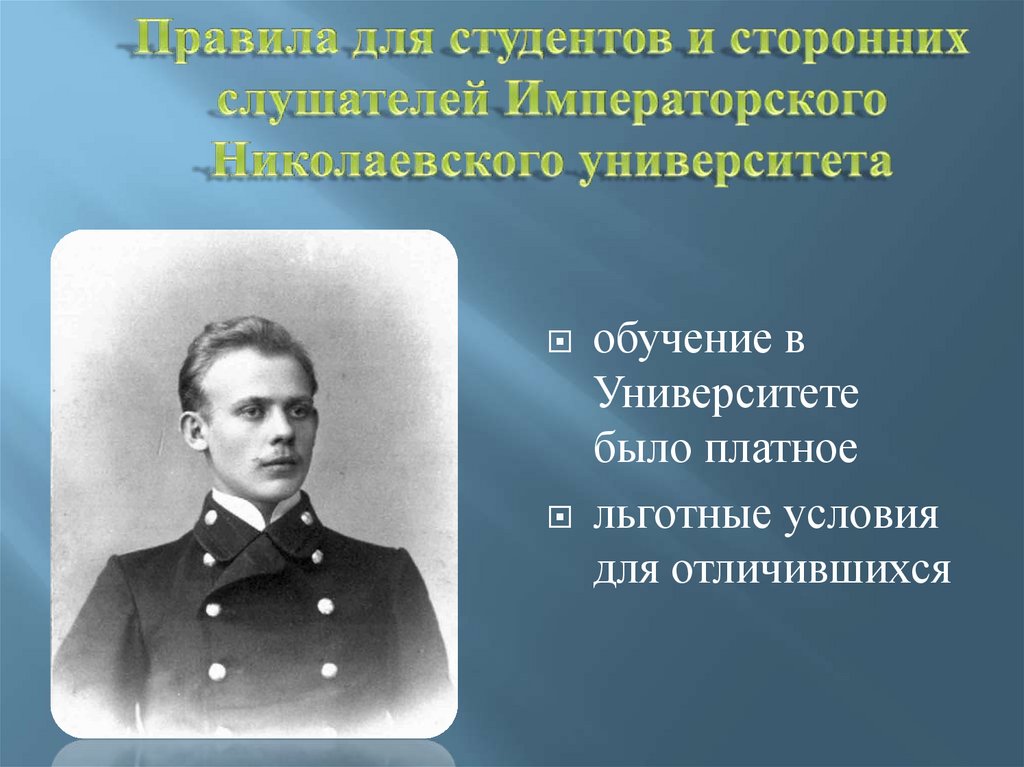 Правила для студентов и сторонних слушателей Императорского Николаевского университета

обучение в Университете было платное

льготные условия для отличившихся